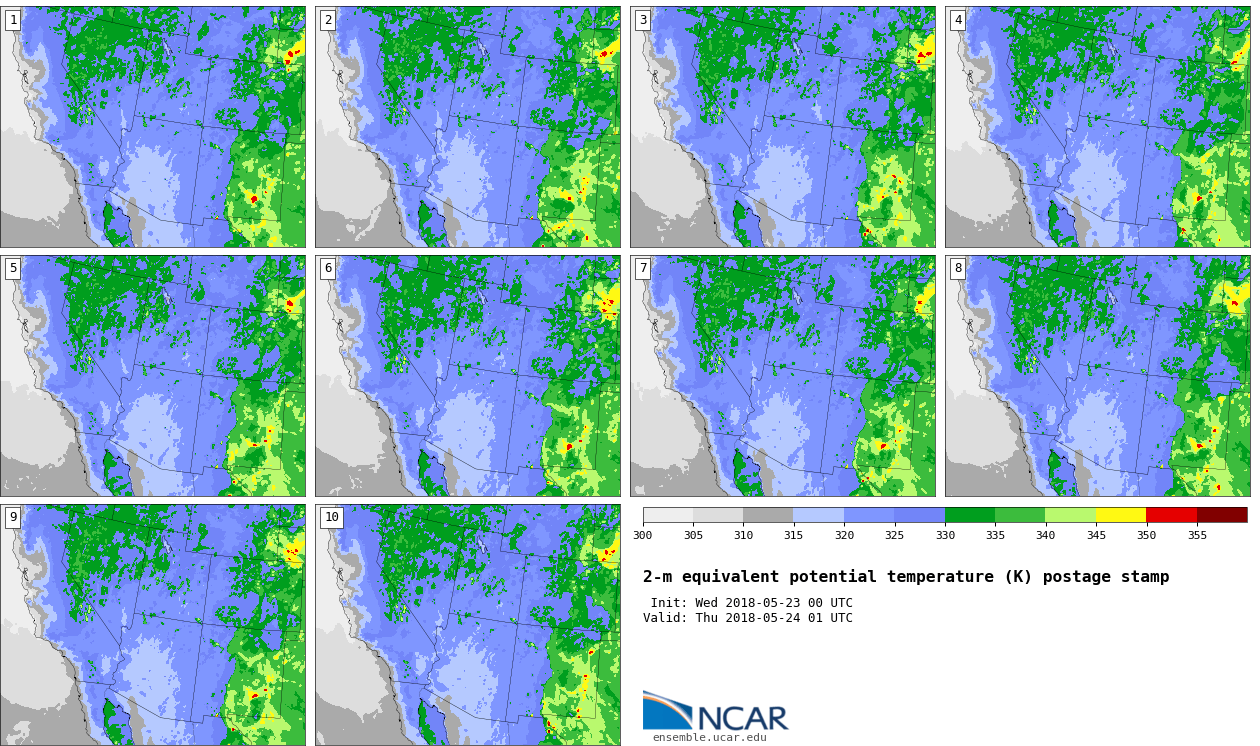 1

2

3

4

5

6

7

8

9

10

300 305 310 315 320 325 330 335 340 345 350 355

2-m equivalent potential temperature (K) postage stamp

Init: Wed 2018-05-23 00 UTC
Valid: Thu 2018-05-24 01 UTC

NCAR
ensemble.ucar.edu